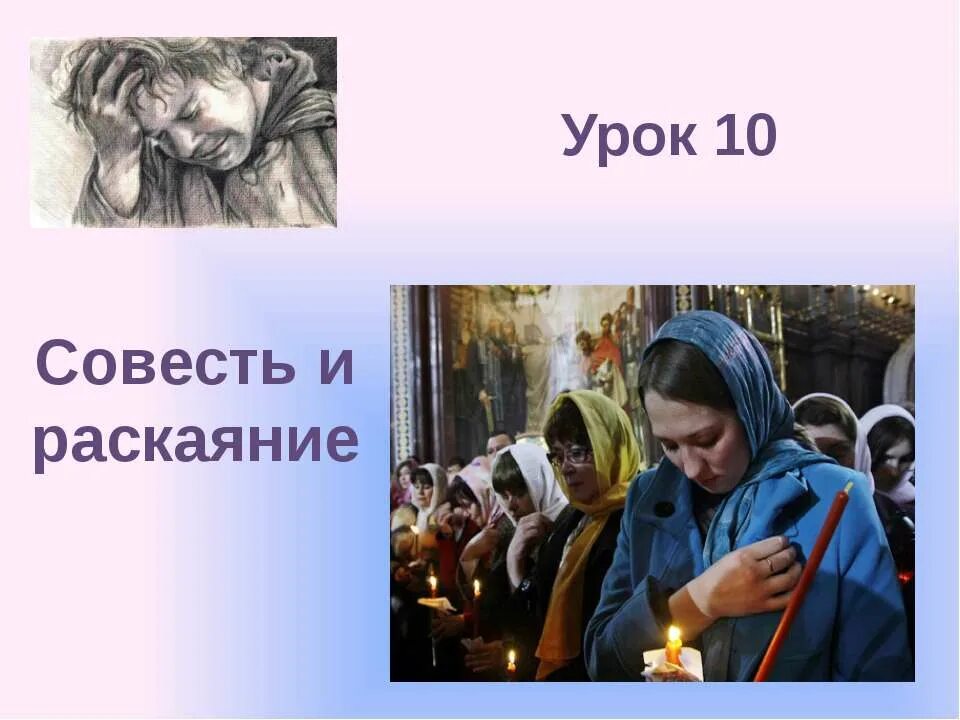 Урок 10

Совесть и раскаяние